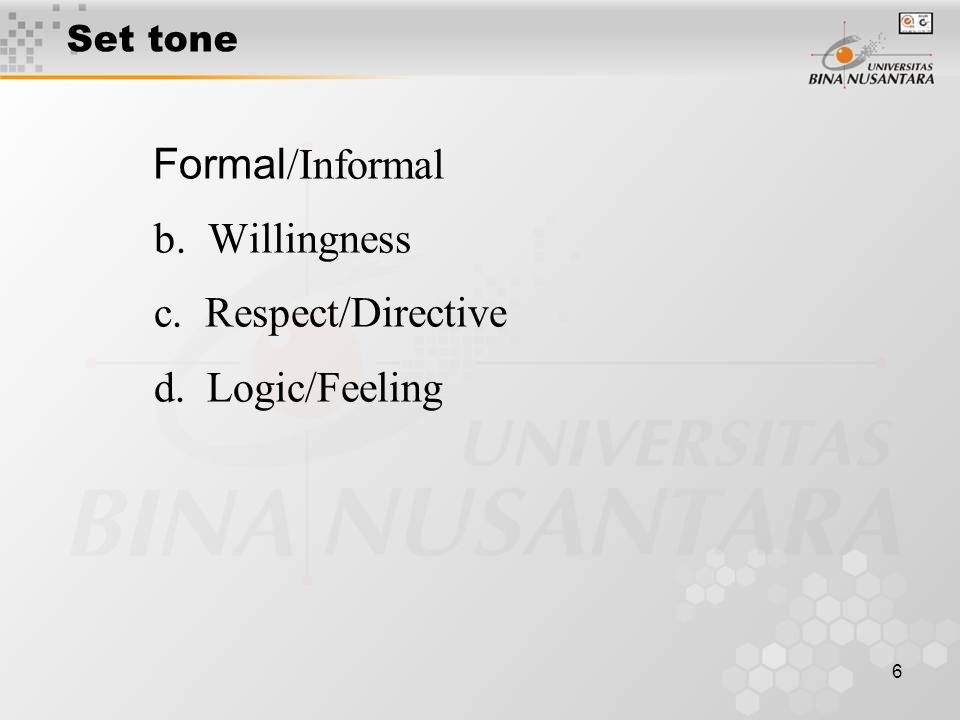 Set tone

UNIVERSITAS BINA NUSANTARA

Formal/Informal

b. Willingness

c. Respect/Directive

d. Logic/Feeling

UNIVERSITAS BINA NUSANTARA

6